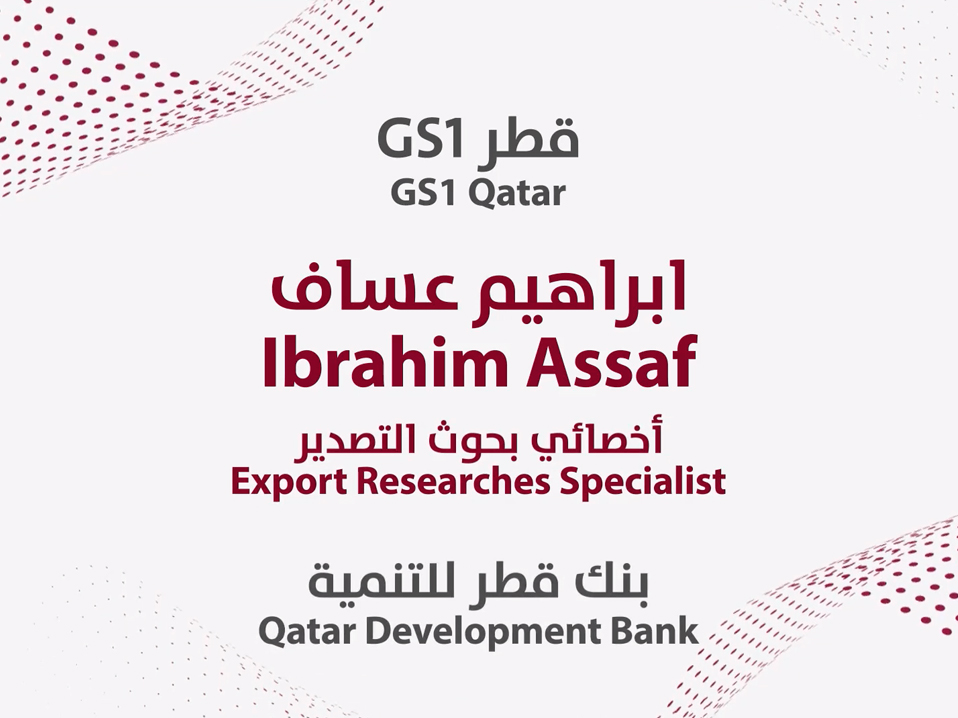 GS1 قطر
GS1 Qatar

ابراهيم عساف
Ibrahim Assaf

أخصائي بحوث التصدير
Export Researches Specialist

بنك قطر للتنمية
Qatar Development Bank